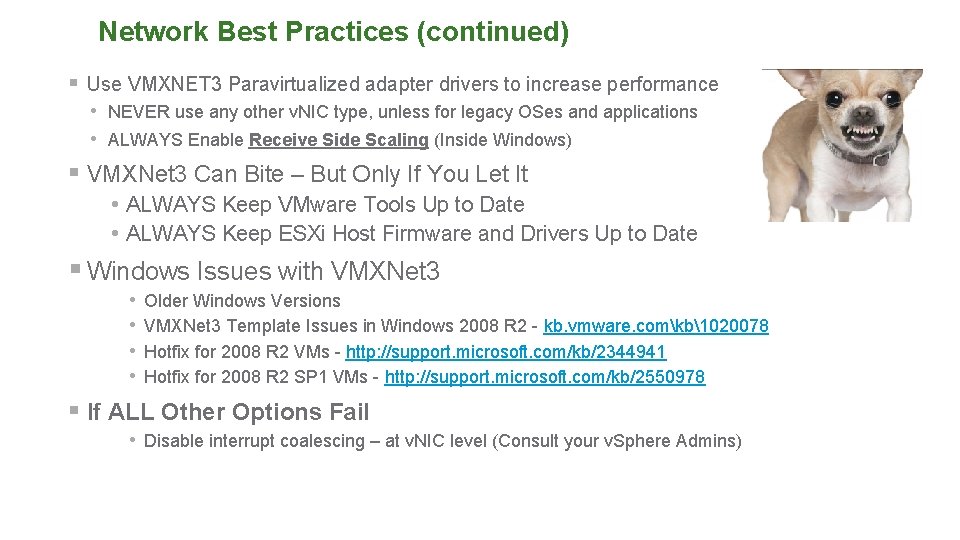 Network Best Practices (continued)

▪ Use VMXNET3 Paravirtualized adapter drivers to increase performance
• NEVER use any other vNIC type, unless for legacy OSes and applications
• ALWAYS Enable Receive Side Scaling (Inside Windows)

▪ VMXNet3 Can Bite – But Only If You Let It
• ALWAYS Keep VMware Tools Up to Date
• ALWAYS Keep ESXi Host Firmware and Drivers Up to Date

▪ Windows Issues with VMXNet3
• Older Windows Versions
• VMXNet3 Template Issues in Windows 2008 R2 - kb.vmware.com\kb\1020078
• Hotfix for 2008 R2 VMs - http://support.microsoft.com/kb/2344941
• Hotfix for 2008 R2 SP1 VMs - http://support.microsoft.com/kb/2550978

▪ If ALL Other Options Fail
• Disable interrupt coalescing – at vNIC level (Consult your vSphere Admins)